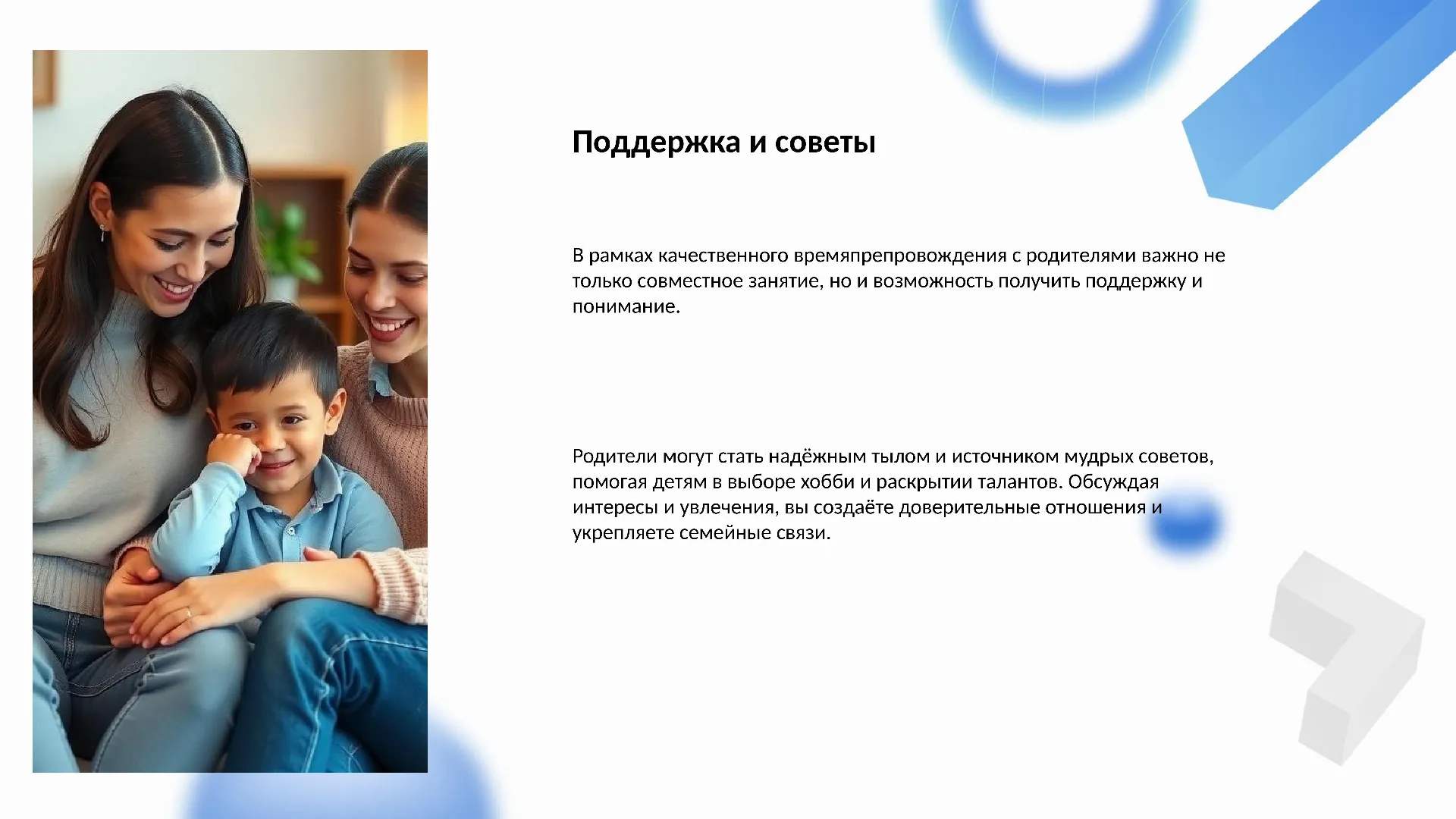 Поддержка и советы

В рамках качественного времяпрепровождения с родителями важно не только совместное занятие, но и возможность получить поддержку и понимание.

Родители могут стать надёжным тылом и источником мудрых советов, помогая детям в выборе хобби и раскрытии талантов. Обсуждая интересы и увлечения, вы создаёте доверительные отношения и укрепляете семейные связи.